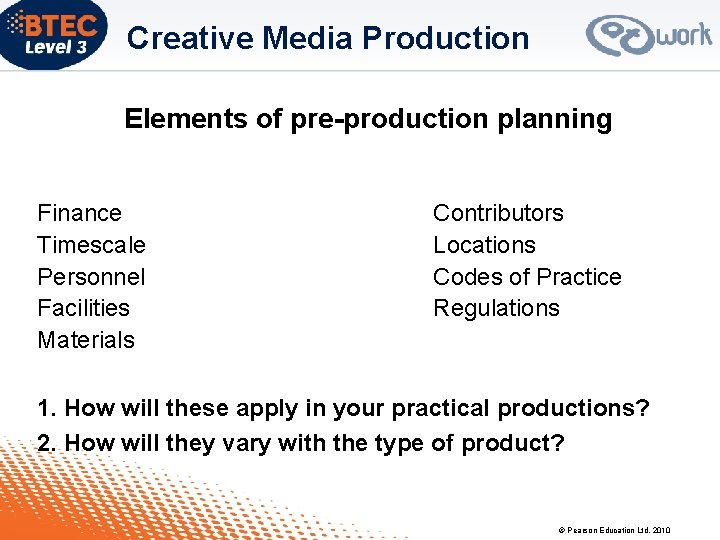 BTEC Level 3

Creative Media Production

work

Elements of pre-production planning

Finance
Timescale
Personnel
Facilities
Materials

Contributors
Locations
Codes of Practice
Regulations

1. How will these apply in your practical productions?
2. How will they vary with the type of product?

© Pearson Education Ltd. 2010